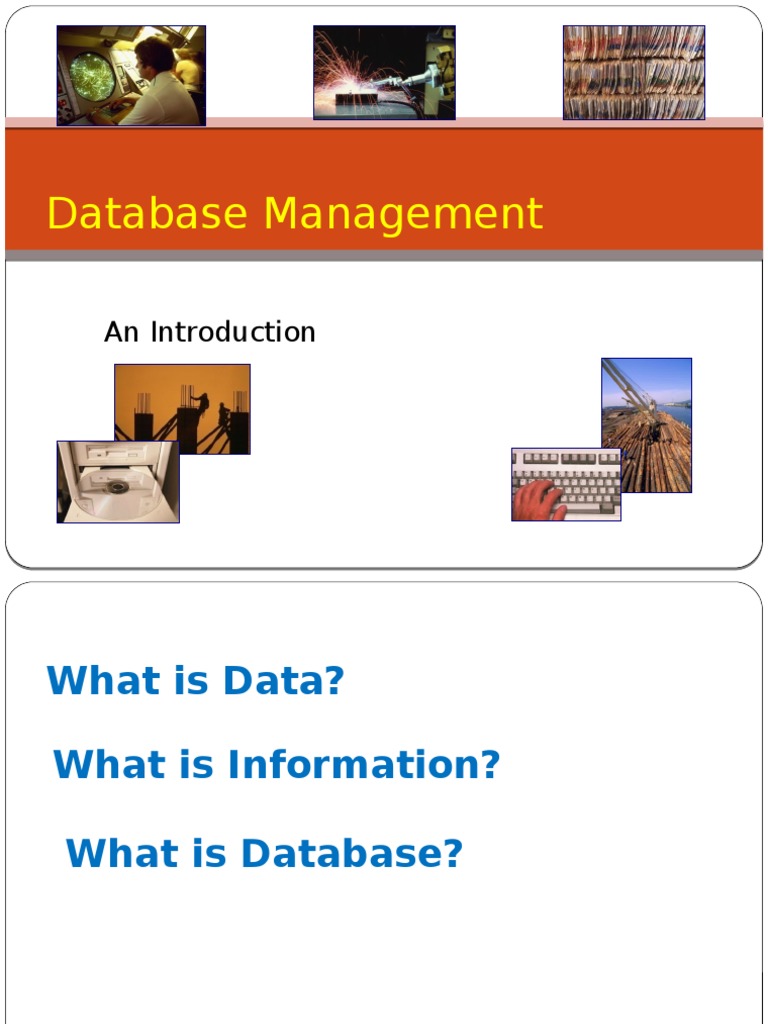 Database Management

An Introduction

What is Data?

What is Information?

What is Database?